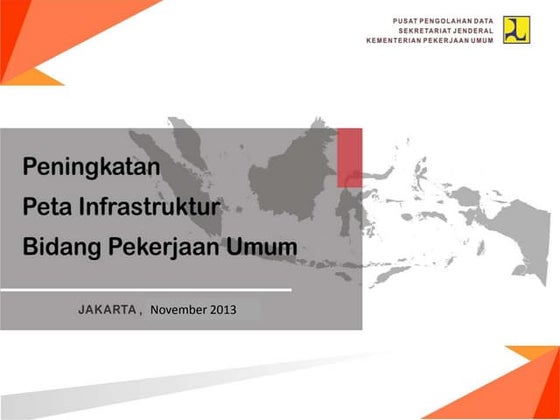 PUSAT PENGOLAHAN DATA
SEKRETARIAT JENDERAL
KEMENTERIAN PEKERJAAN UMUM

Peningkatan
Peta Infrastruktur
Bidang Pekerjaan Umum

JAKARTA , November 2013